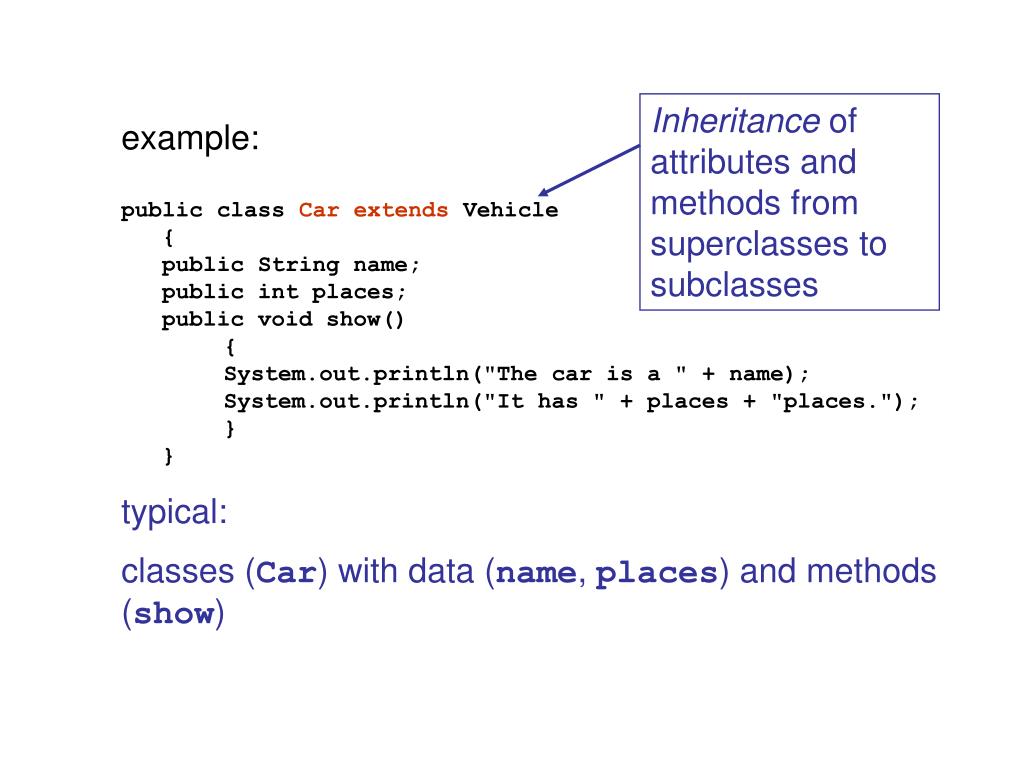 example:

Inheritance of attributes and methods from superclasses to subclasses

public class Car extends Vehicle
{
public String name;
public int places;
public void show()
{
System.out.println("The car is a " + name);
System.out.println("It has " + places + "places.");
}
}

typical:

classes (Car) with data (name, places) and methods (show)